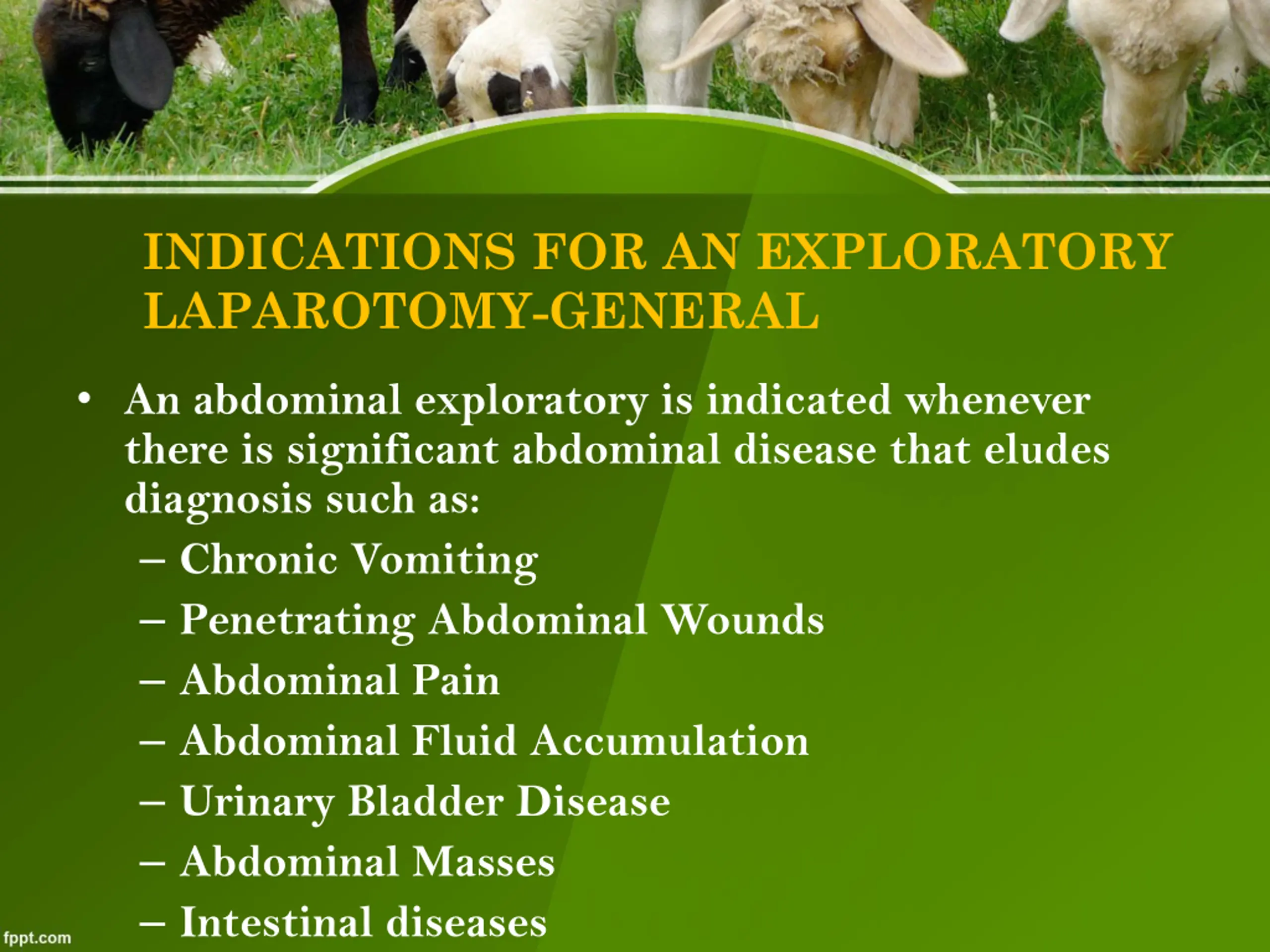 INDICATIONS FOR AN EXPLORATORY LAPAROTOMY-GENERAL

• An abdominal exploratory is indicated whenever there is significant abdominal disease that eludes diagnosis such as:
– Chronic Vomiting
– Penetrating Abdominal Wounds
– Abdominal Pain
– Abdominal Fluid Accumulation
– Urinary Bladder Disease
– Abdominal Masses
– Intestinal diseases

fppt.com